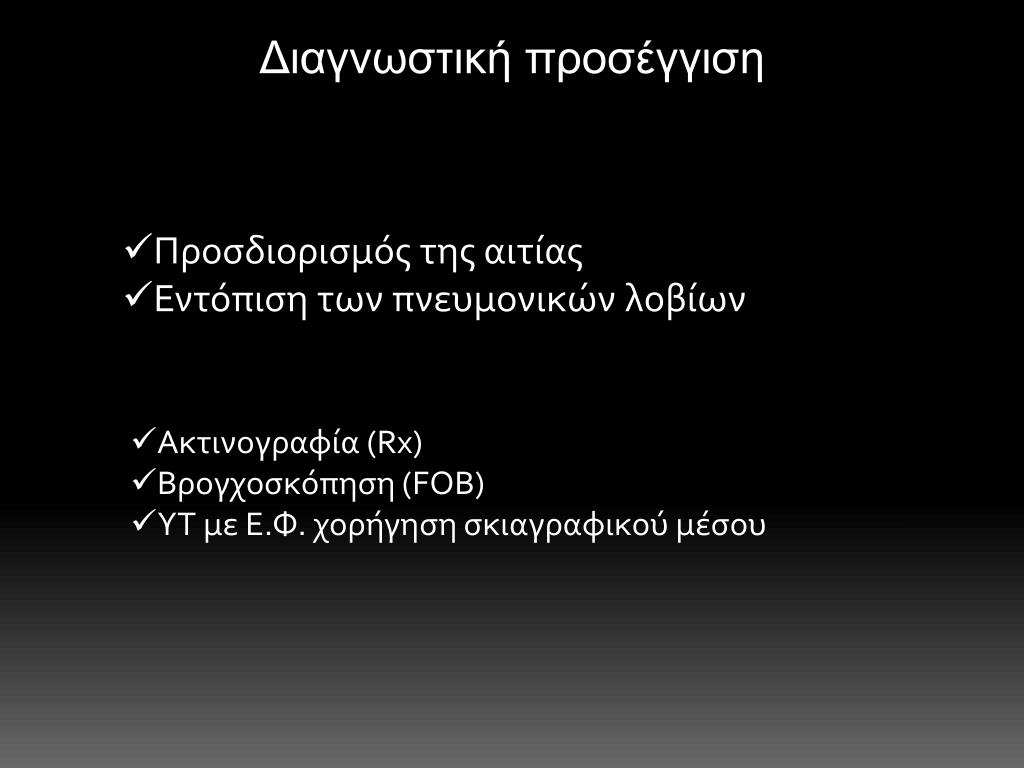 Διαγνωστική προσέγγιση

✓Προσδιορισμός της αιτίας
✓Εντόπιση των πνευμονικών λοβίων

✓Ακτινογραφία (Rx)
✓Βρογχοσκόπηση (FOB)
✓ΥΤ με Ε.Φ. χορήγηση σκιαγραφικού μέσου